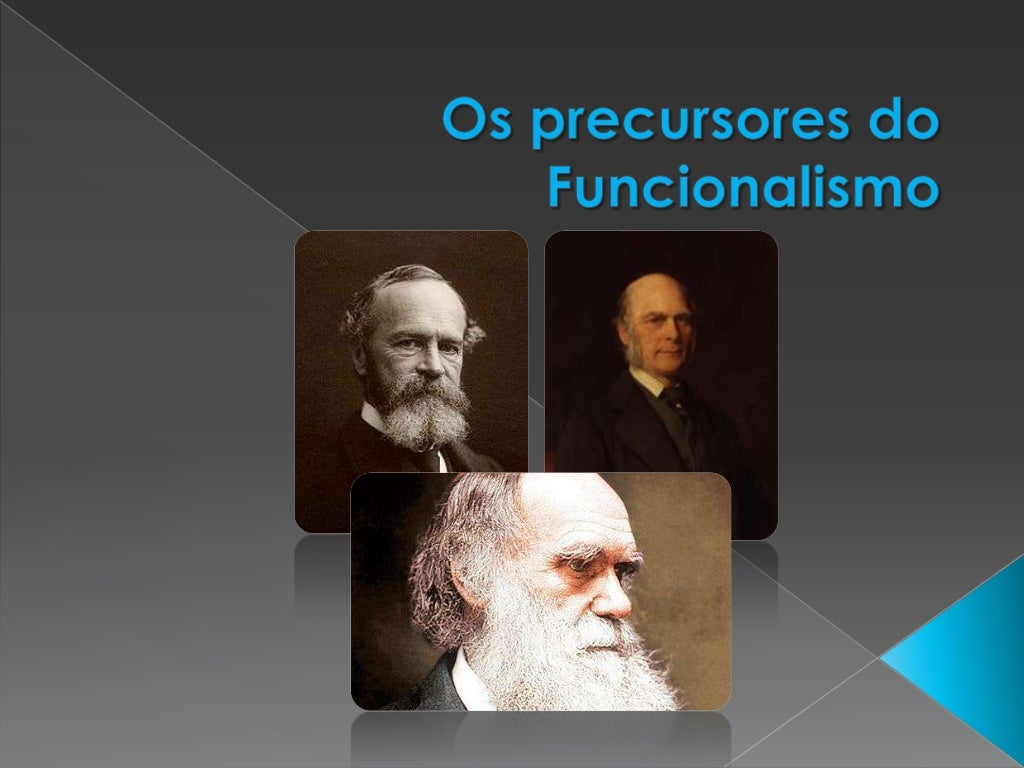 Os precursores do Funcionalismo